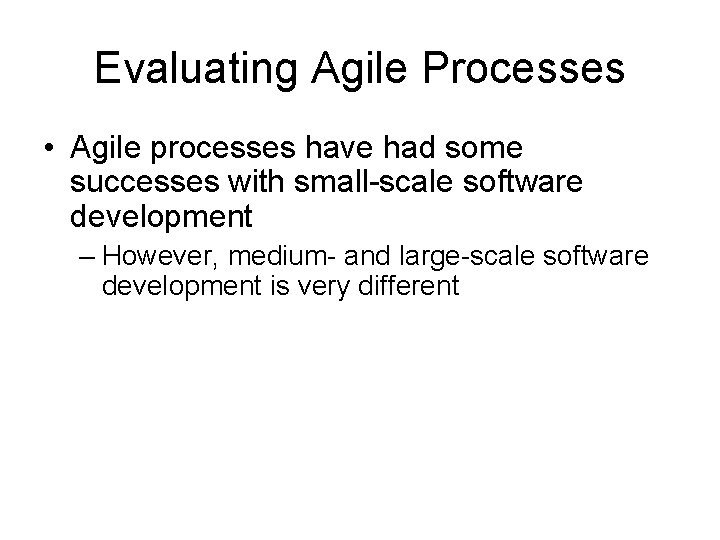 Evaluating Agile Processes

• Agile processes have had some successes with small-scale software development

– However, medium- and large-scale software development is very different